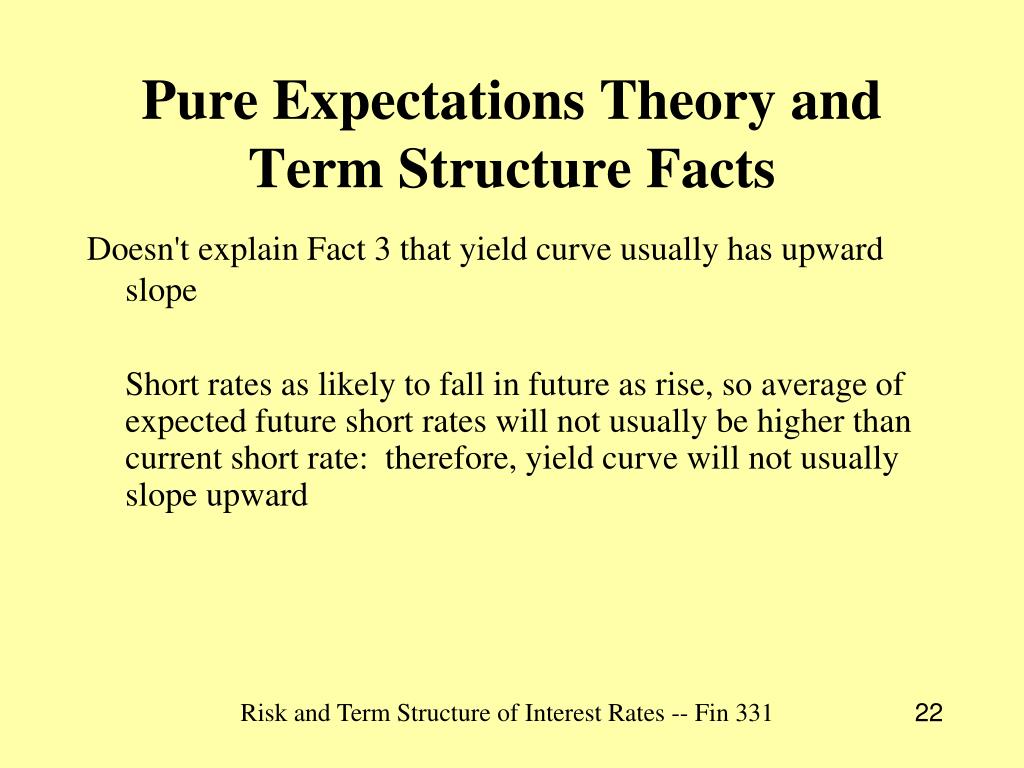 Pure Expectations Theory and Term Structure Facts

Doesn't explain Fact 3 that yield curve usually has upward slope

Short rates as likely to fall in future as rise, so average of expected future short rates will not usually be higher than current short rate:  therefore, yield curve will not usually slope upward

Risk and Term Structure of Interest Rates -- Fin 331

22